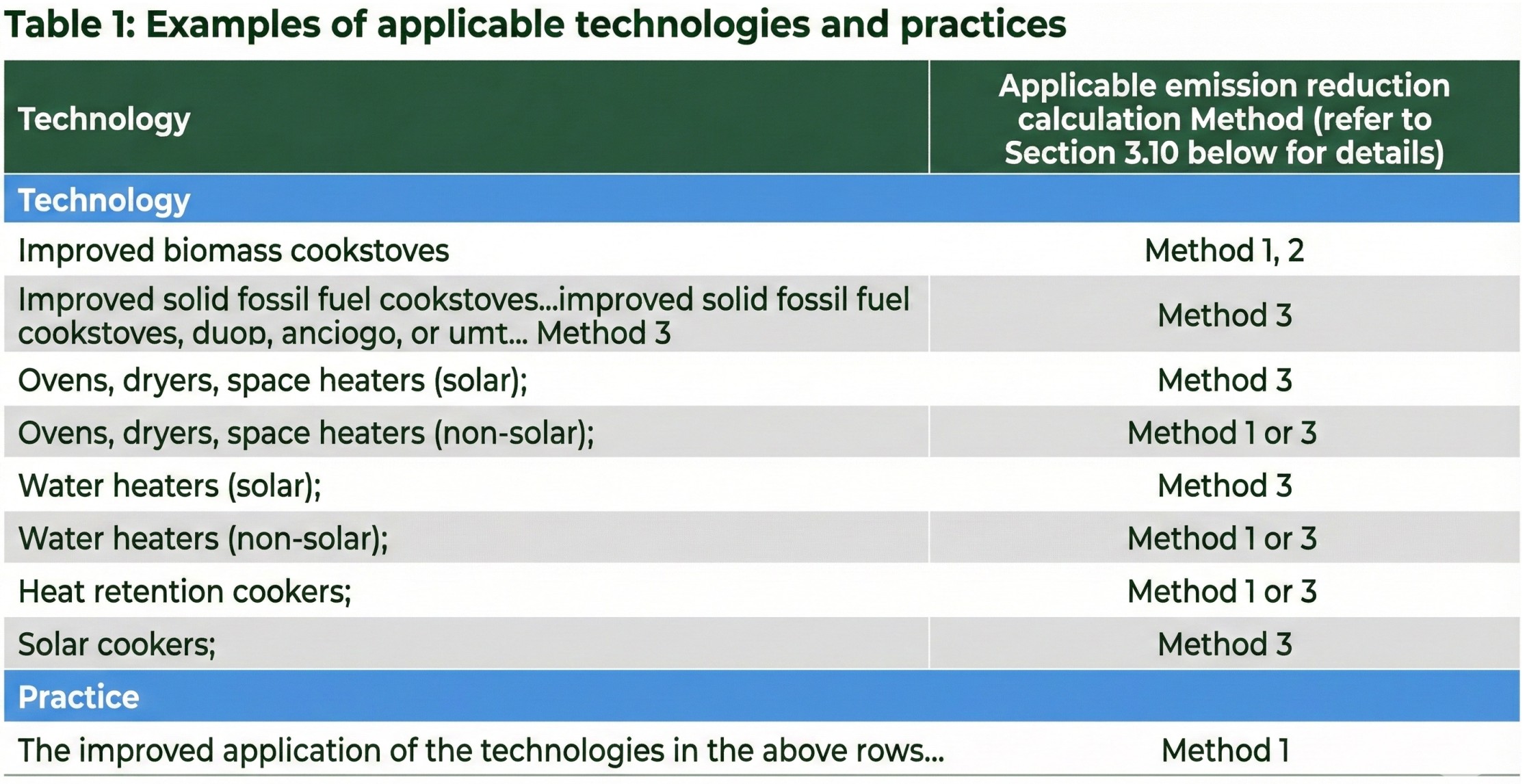 Table 1: Examples of applicable technologies and practices

| Technology | Applicable emission reduction calculation Method (refer to Section 3.10 below for details) |
|---|---|
| Technology | |
| Improved biomass cookstoves | Method 1, 2 |
| Improved solid fossil fuel cookstoves...improved solid fossil fuel cookstoves, duop, anciogo, or umt... Method 3 | Method 3 |
| Ovens, dryers, space heaters (solar); | Method 3 |
| Ovens, dryers, space heaters (non-solar); | Method 1 or 3 |
| Water heaters (solar); | Method 3 |
| Water heaters (non-solar); | Method 1 or 3 |
| Heat retention cookers; | Method 1 or 3 |
| Solar cookers; | Method 3 |
| Practice | |
| The improved application of the technologies in the above rows... | Method 1 |